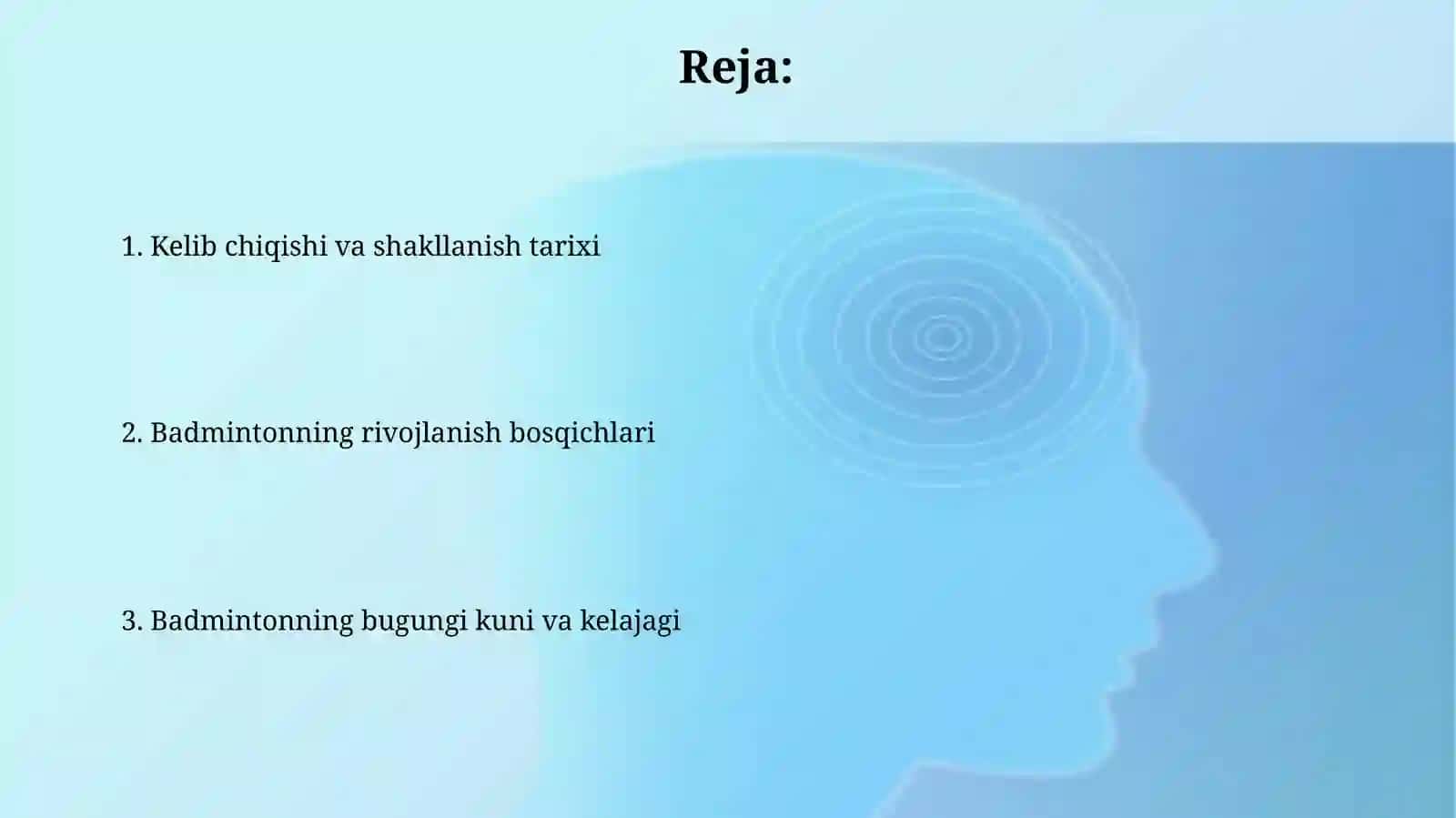 Reja:

1. Kelib chiqishi va shakllanish tarixi

2. Badmintonning rivojlanish bosqichlari

3. Badmintonning bugungi kuni va kelajagi